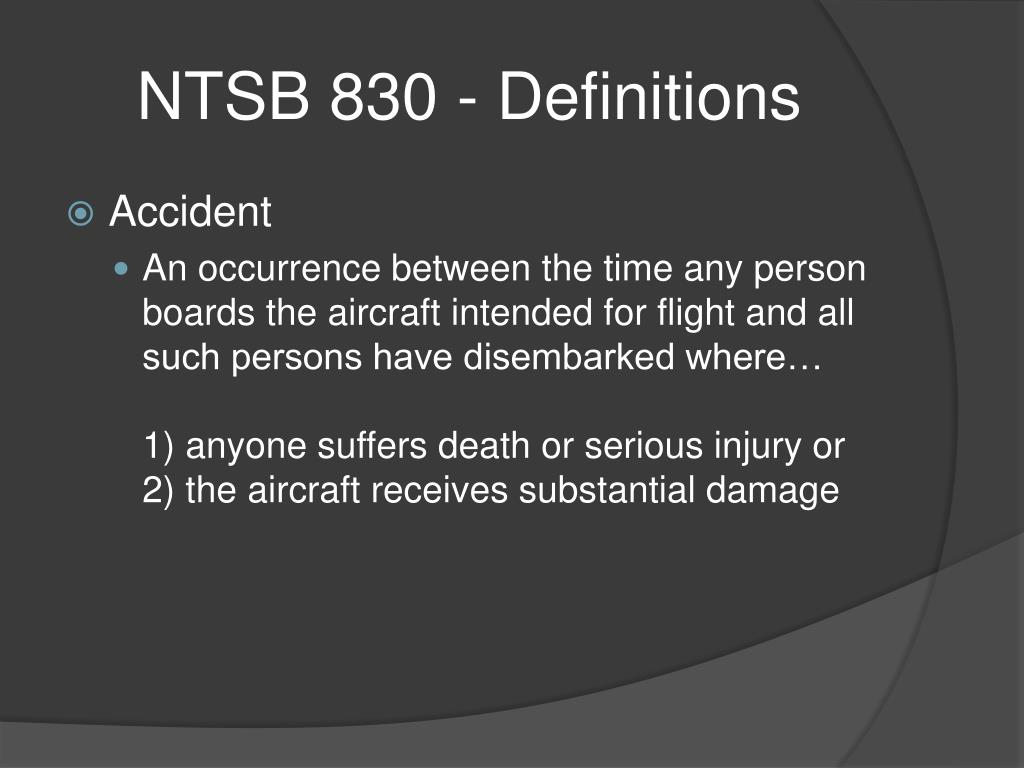 NTSB 830 - Definitions

Accident

An occurrence between the time any person boards the aircraft intended for flight and all such persons have disembarked where…

1) anyone suffers death or serious injury or
2) the aircraft receives substantial damage